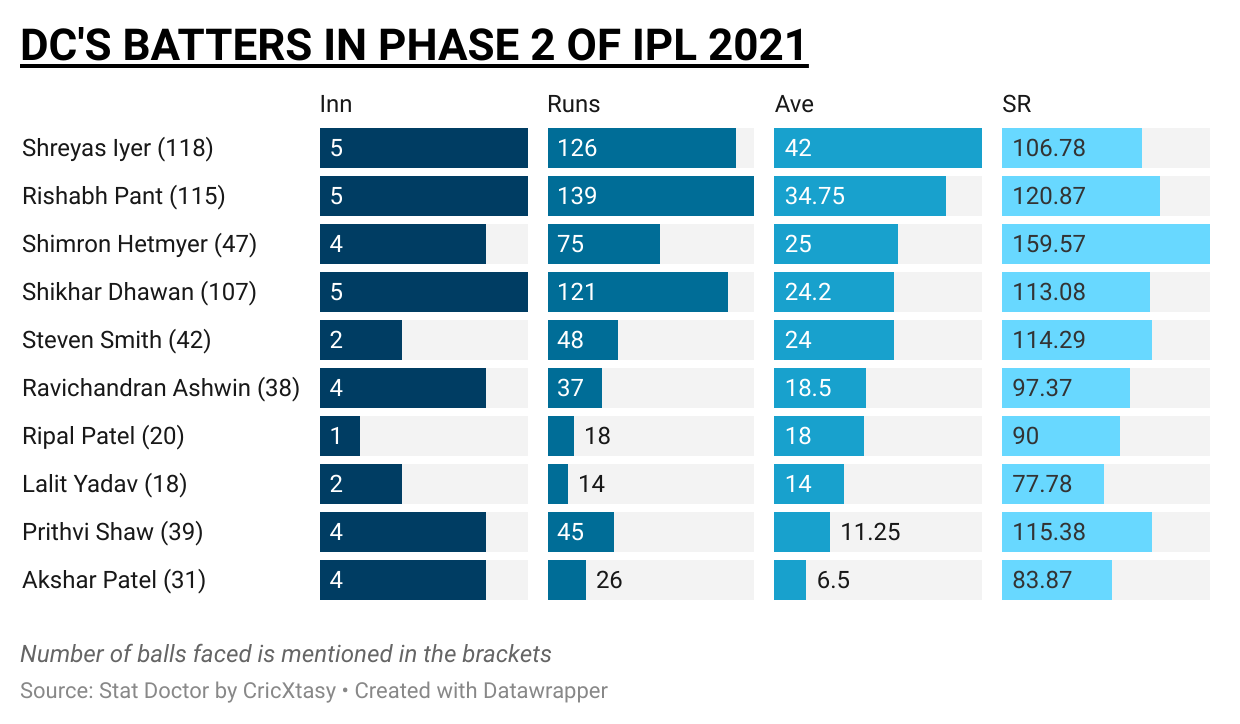 DC'S BATTERS IN PHASE 2 OF IPL 2021

| | Inn | Runs | Ave | SR |
|---|---|---|---|---|
| Shreyas Iyer (118) | 5 | 126 | 42 | 106.78 |
| Rishabh Pant (115) | 5 | 139 | 34.75 | 120.87 |
| Shimron Hetmyer (47) | 4 | 75 | 25 | 159.57 |
| Shikhar Dhawan (107) | 5 | 121 | 24.2 | 113.08 |
| Steven Smith (42) | 2 | 48 | 24 | 114.29 |
| Ravichandran Ashwin (38) | 4 | 37 | 18.5 | 97.37 |
| Ripal Patel (20) | 1 | 18 | 18 | 90 |
| Lalit Yadav (18) | 2 | 14 | 14 | 77.78 |
| Prithvi Shaw (39) | 4 | 45 | 11.25 | 115.38 |
| Akshar Patel (31) | 4 | 26 | 6.5 | 83.87 |

Number of balls faced is mentioned in the brackets

Source: Stat Doctor by CricXtasy • Created with Datawrapper